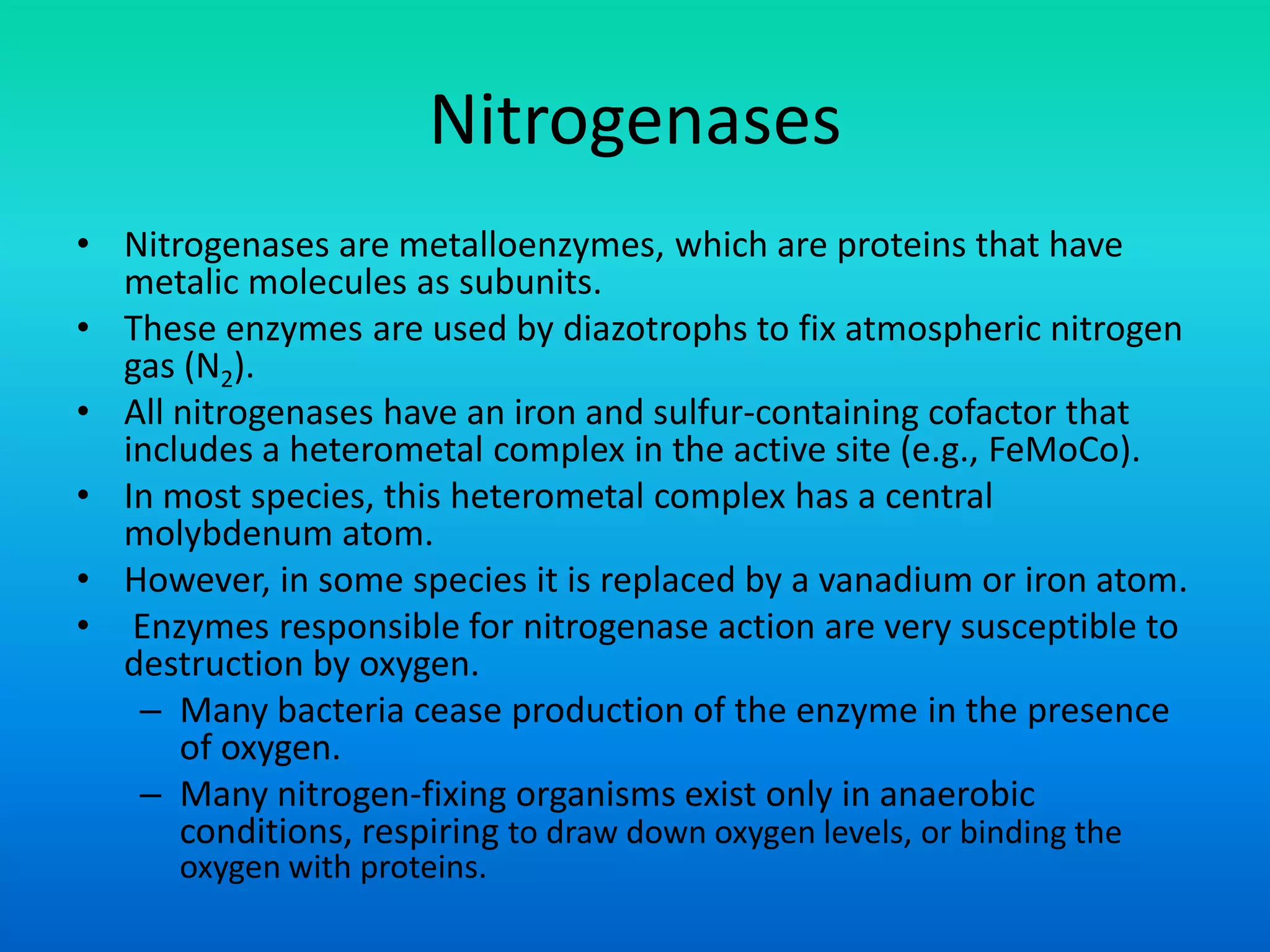 Nitrogenases

• Nitrogenases are metalloenzymes, which are proteins that have metalic molecules as subunits.
• These enzymes are used by diazotrophs to fix atmospheric nitrogen gas ($N_2$).
• All nitrogenases have an iron and sulfur-containing cofactor that includes a heterometal complex in the active site (e.g., FeMoCo).
• In most species, this heterometal complex has a central molybdenum atom.
• However, in some species it is replaced by a vanadium or iron atom.
• Enzymes responsible for nitrogenase action are very susceptible to destruction by oxygen.
– Many bacteria cease production of the enzyme in the presence of oxygen.
– Many nitrogen-fixing organisms exist only in anaerobic conditions, respiring to draw down oxygen levels, or binding the oxygen with proteins.